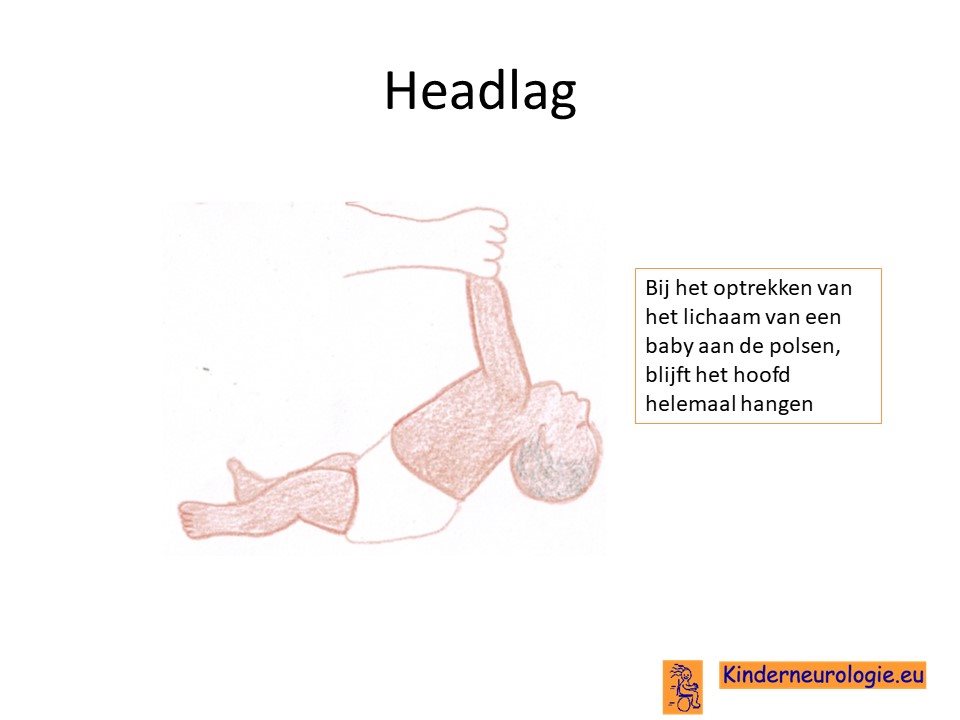 Headlag

Bij het optrekken van het lichaam van een baby aan de polsen, blijft het hoofd helemaal hangen

Kinderneurologie.eu